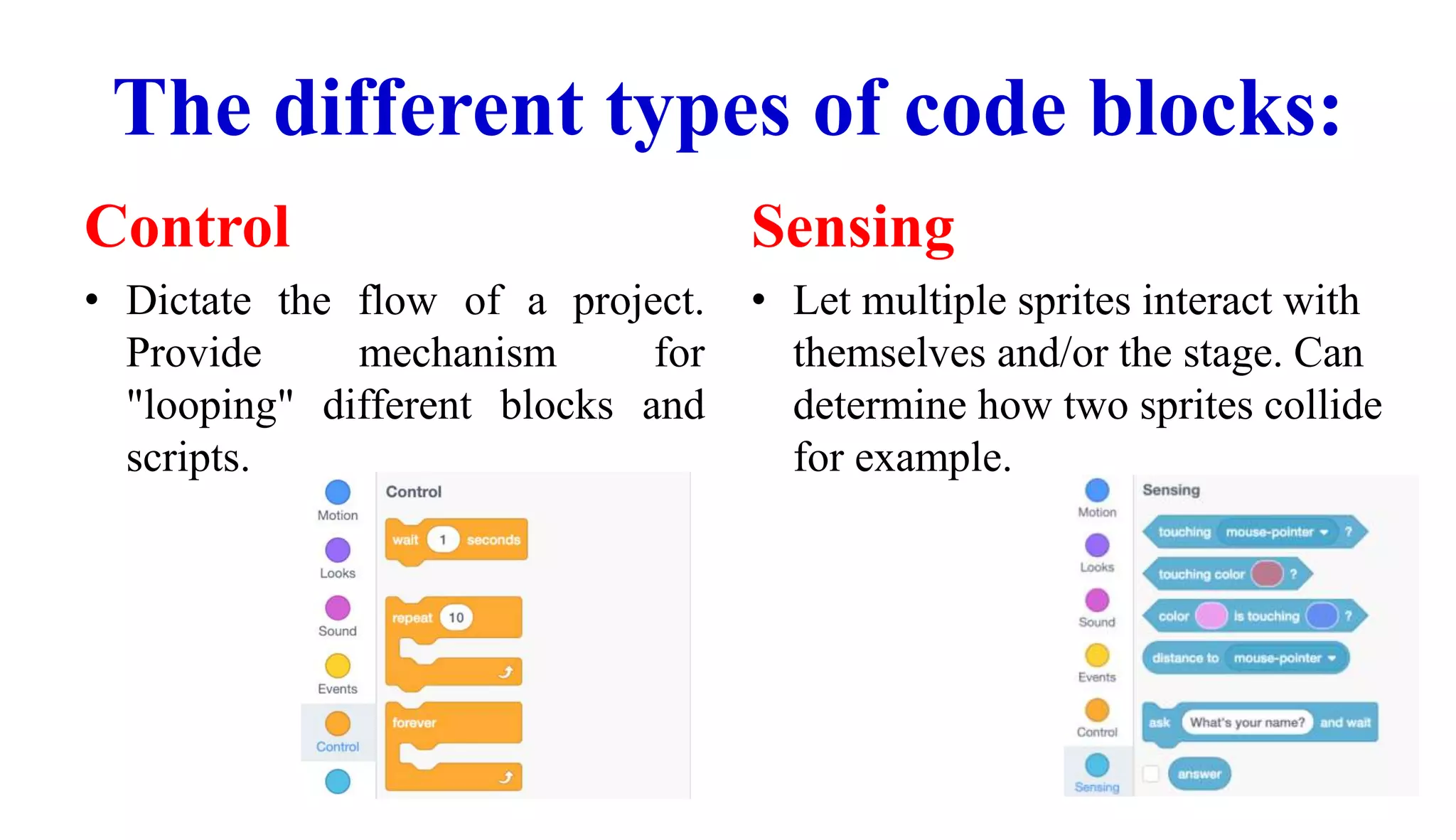 The different types of code blocks:

Control

• Dictate the flow of a project. Provide mechanism for "looping" different blocks and scripts.

Motion
Looks
Sound
Events
Control

Control
wait 1 seconds
repeat 10
forever

Sensing

• Let multiple sprites interact with themselves and/or the stage. Can determine how two sprites collide for example.

Motion
Looks
Sound
Events
Control
Sensing

Sensing
touching mouse-pointer ?
touching color ?
color is touching ?
distance to mouse-pointer
ask What's your name? and wait
answer